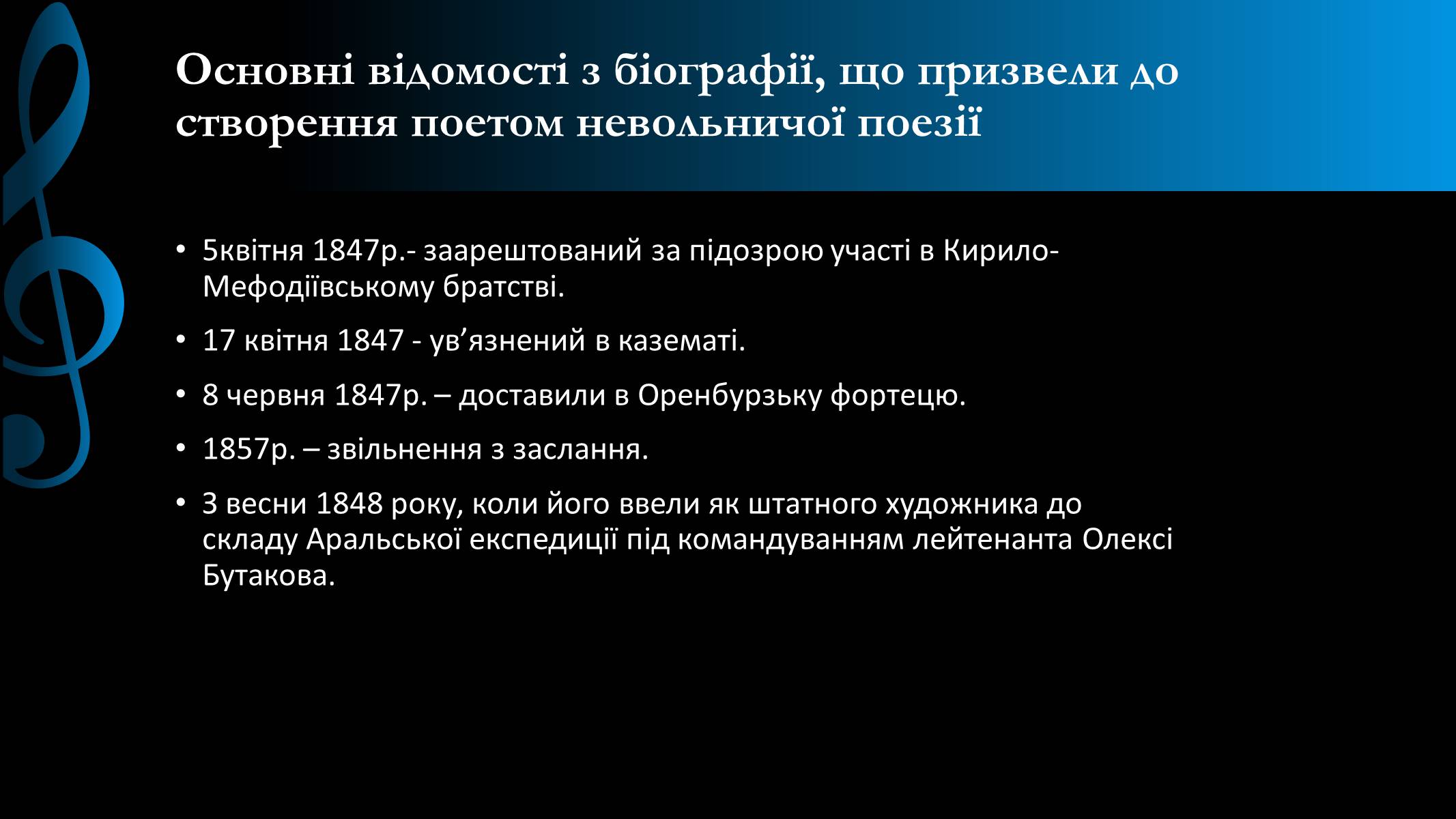 Основні відомості з біографії, що призвели до створення поетом невольничої поезії

• 5квітня 1847р.- заарештований за підозрою участі в Кирило-Мефодіївському братстві.
• 17 квітня 1847 - ув’язнений в казематі.
• 8 червня 1847р. – доставили в Оренбурзьку фортецю.
• 1857р. – звільнення з заслання.
• З весни 1848 року, коли його ввели як штатного художника до складу Аральської експедиції під командуванням лейтенанта Олексі Бутакова.